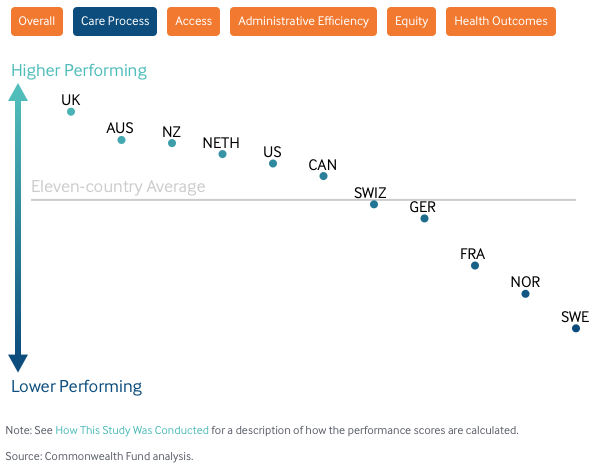 Overall Care Process Access Administrative Efficiency Equity Health Outcomes

Higher Performing

UK

AUS

NZ

NETH

US

CAN

Eleven-country Average

SWIZ

GER

FRA

NOR

SWE

Lower Performing

Note: See How This Study Was Conducted for a description of how the performance scores are calculated.

Source: Commonwealth Fund analysis.